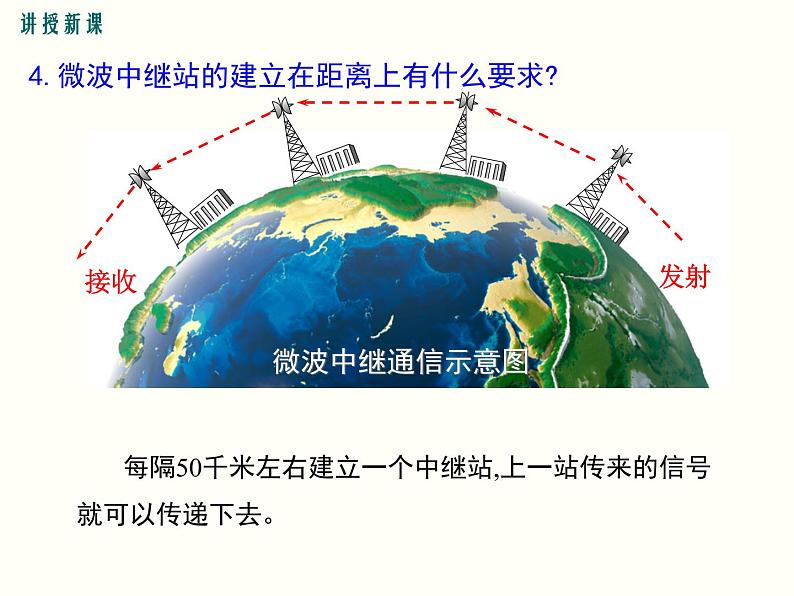 讲授新课

4. 微波中继站的建立在距离上有什么要求?

接收

发射

微波中继通信示意图

每隔50千米左右建立一个中继站,上一站传来的信号就可以传递下去。